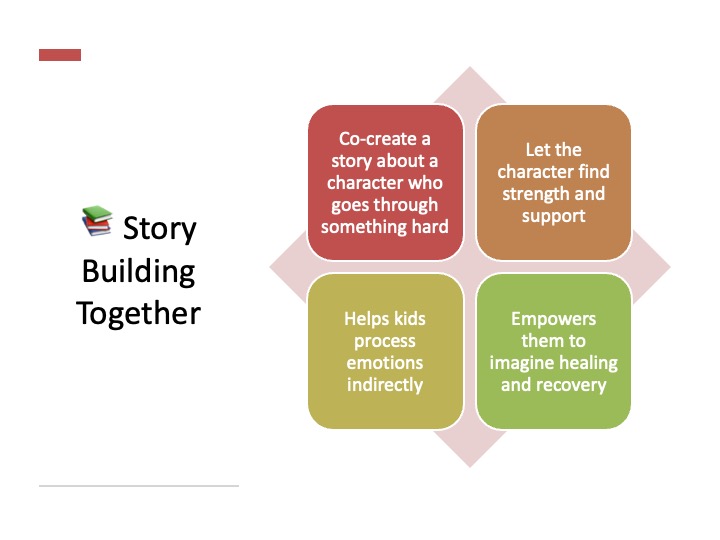 📚 Story Building Together

Co-create a story about a character who goes through something hard

Let the character find strength and support

Helps kids process emotions indirectly

Empowers them to imagine healing and recovery